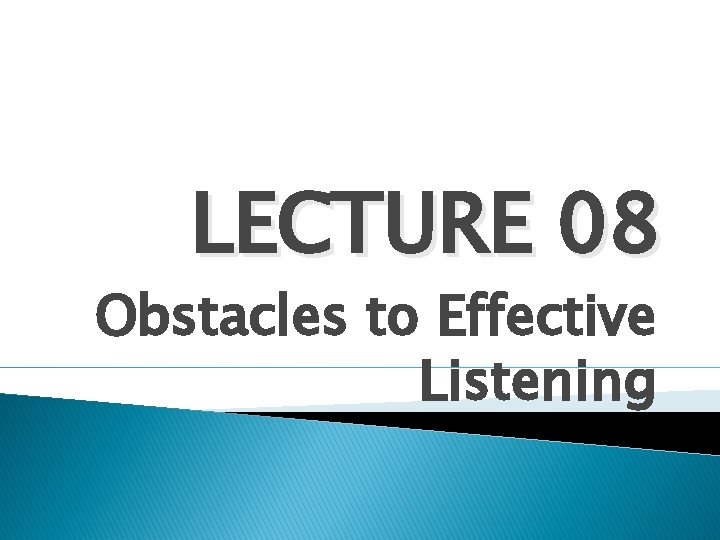 LECTURE 08

Obstacles to Effective Listening